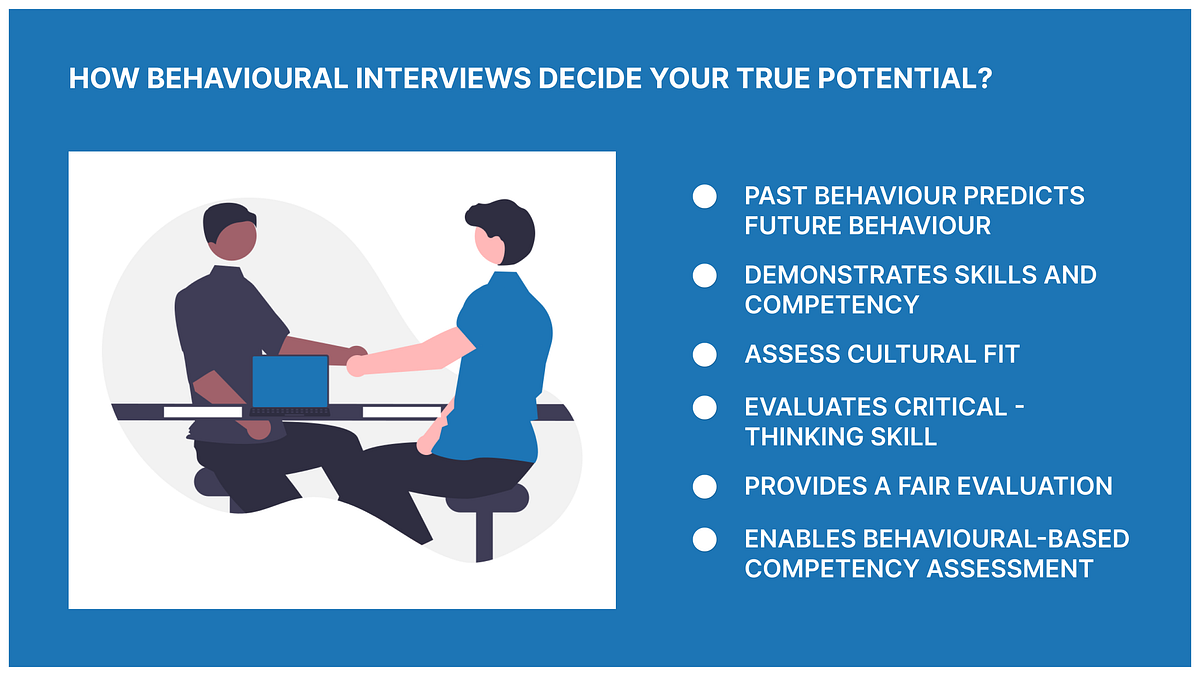 HOW BEHAVIOURAL INTERVIEWS DECIDE YOUR TRUE POTENTIAL?

PAST BEHAVIOUR PREDICTS FUTURE BEHAVIOUR

DEMONSTRATES SKILLS AND COMPETENCY

ASSESS CULTURAL FIT

EVALUATES CRITICAL - THINKING SKILL

PROVIDES A FAIR EVALUATION

ENABLES BEHAVIOURAL-BASED COMPETENCY ASSESSMENT